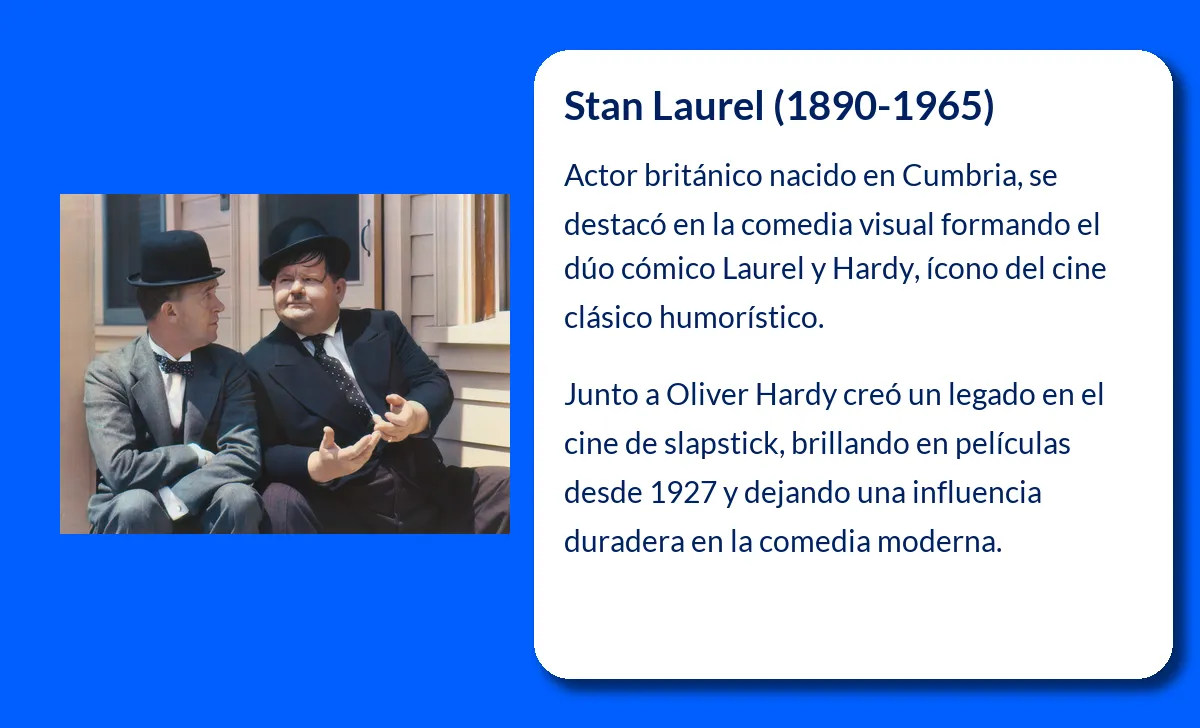 Stan Laurel (1890-1965)

Actor británico nacido en Cumbria, se destacó en la comedia visual formando el dúo cómico Laurel y Hardy, ícono del cine clásico humorístico.

Junto a Oliver Hardy creó un legado en el cine de slapstick, brillando en películas desde 1927 y dejando una influencia duradera en la comedia moderna.